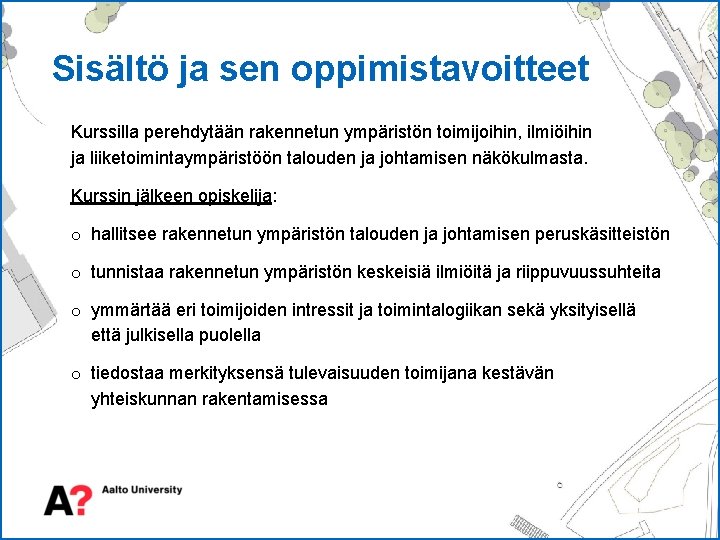 Sisältö ja sen oppimistavoitteet

Kurssilla perehdytään rakennetun ympäristön toimijoihin, ilmiöihin ja liiketoimintaympäristöön talouden ja johtamisen näkökulmasta.

Kurssin jälkeen opiskelija:

o hallitsee rakennetun ympäristön talouden ja johtamisen peruskäsitteistön

o tunnistaa rakennetun ympäristön keskeisiä ilmiöitä ja riippuvuussuhteita

o ymmärtää eri toimijoiden intressit ja toimintalogiikan sekä yksityisellä että julkisella puolella

o tiedostaa merkityksensä tulevaisuuden toimijana kestävän yhteiskunnan rakentamisessa

A? Aalto University